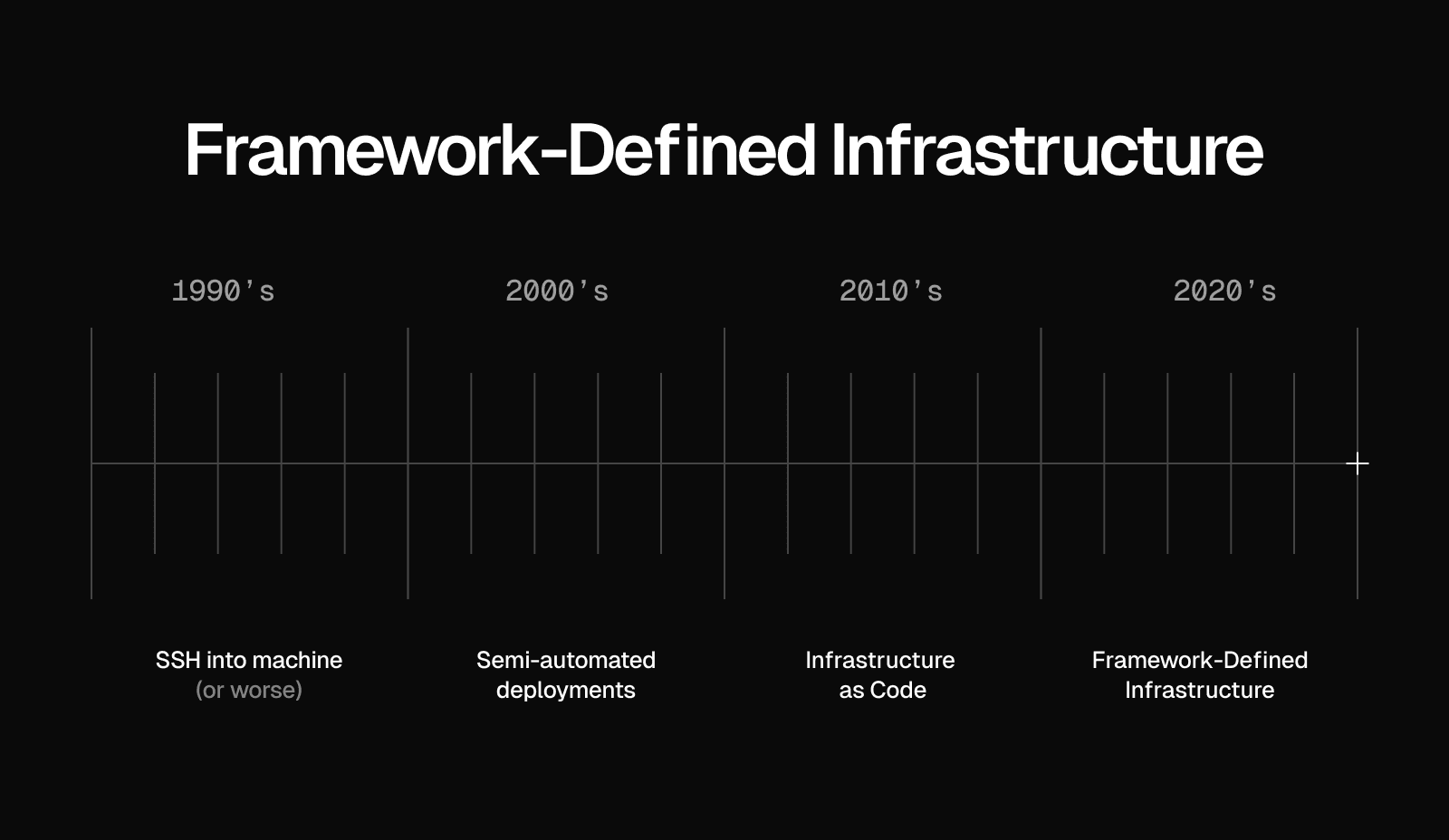 Framework-Defined Infrastructure

1990's

2000's

2010's

2020's

SSH into machine
(or worse)

Semi-automated deployments

Infrastructure as Code

Framework-Defined Infrastructure